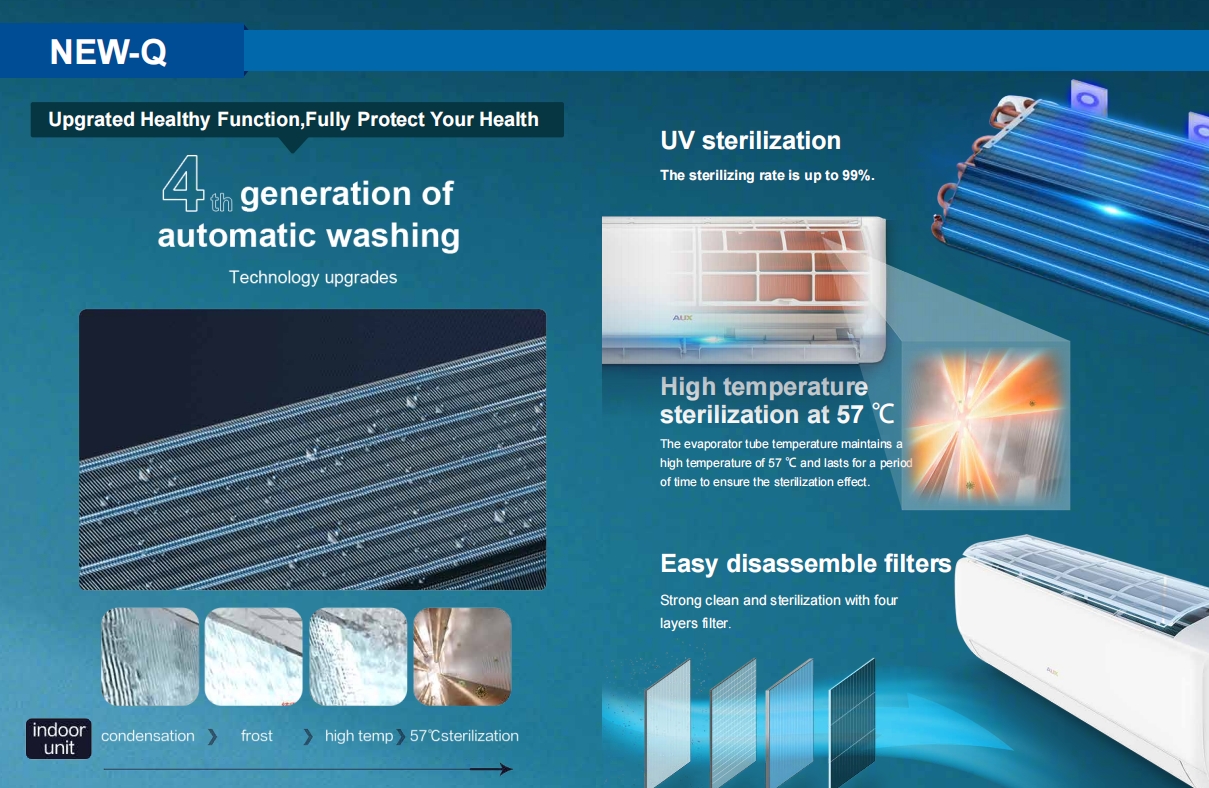 NEW-Q

Upgrated Healthy Function,Fully Protect Your Health

4th generation of automatic washing

Technology upgrades

indoor unit condensation ❯ frost ❯ high temp ❯ 57℃sterilization

UV sterilization

The sterilizing rate is up to 99%.

AUX

High temperature sterilization at 57 ℃

The evaporator tube temperature maintains a high temperature of 57 ℃ and lasts for a period of time to ensure the sterilization effect.

Easy disassemble filters

Strong clean and sterilization with four layers filter.

AUX